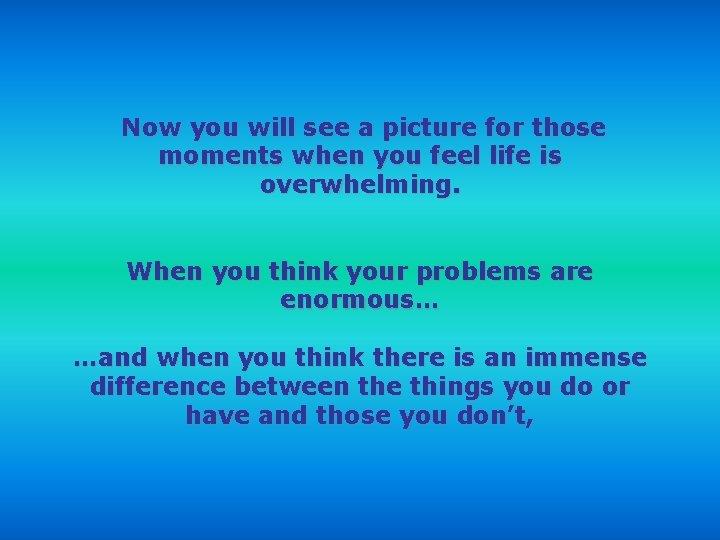 Now you will see a picture for those moments when you feel life is overwhelming.

When you think your problems are enormous…

…and when you think there is an immense difference between the things you do or have and those you don’t,